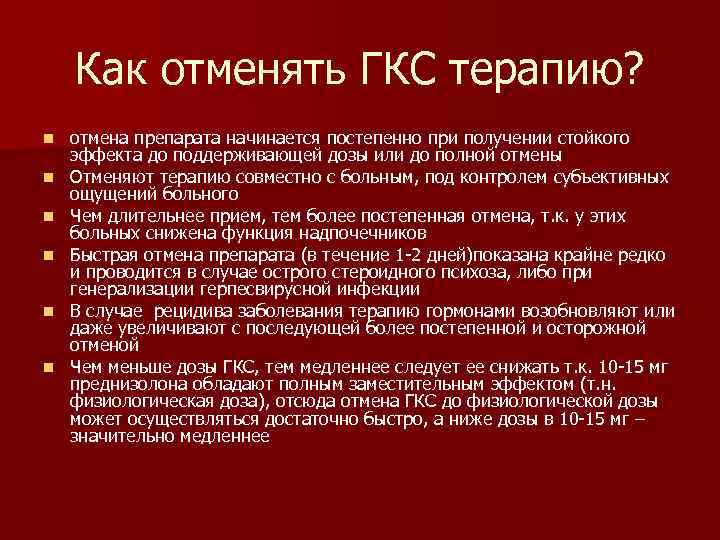 Как отменять ГКС терапию?

- отмена препарата начинается постепенно при получении стойкого эффекта до поддерживающей дозы или до полной отмены
- Отменяют терапию совместно с больным, под контролем субъективных ощущений больного
- Чем длительнее прием, тем более постепенная отмена, т.к. у этих больных снижена функция надпочечников
- Быстрая отмена препарата (в течение 1-2 дней)показана крайне редко и проводится в случае острого стероидного психоза, либо при генерализации герпесвирусной инфекции
- В случае рецидива заболевания терапию гормонами возобновляют или даже увеличивают с последующей более постепенной и осторожной отменой
- Чем меньше дозы ГКС, тем медленнее следует ее снижать т.к. 10-15 мг преднизолона обладают полным заместительным эффектом (т.н. физиологическая доза), отсюда отмена ГКС до физиологической дозы может осуществляться достаточно быстро, а ниже дозы в 10-15 мг – значительно медленнее